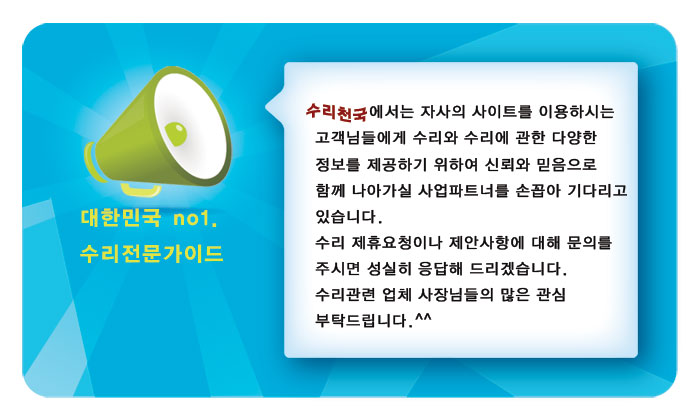 대한민국 no1.
수리전문가이드

수리천국에서는 자사의 사이트를 이용하시는 고객님들에게 수리와 수리에 관한 다양한 정보를 제공하기 위하여 신뢰와 믿음으로 함께 나아가실 사업파트너를 손꼽아 기다리고 있습니다.
수리 제휴요청이나 제안사항에 대해 문의를 주시면 성실히 응답해 드리겠습니다.
수리관련 업체 사장님들의 많은 관심 부탁드립니다.^^